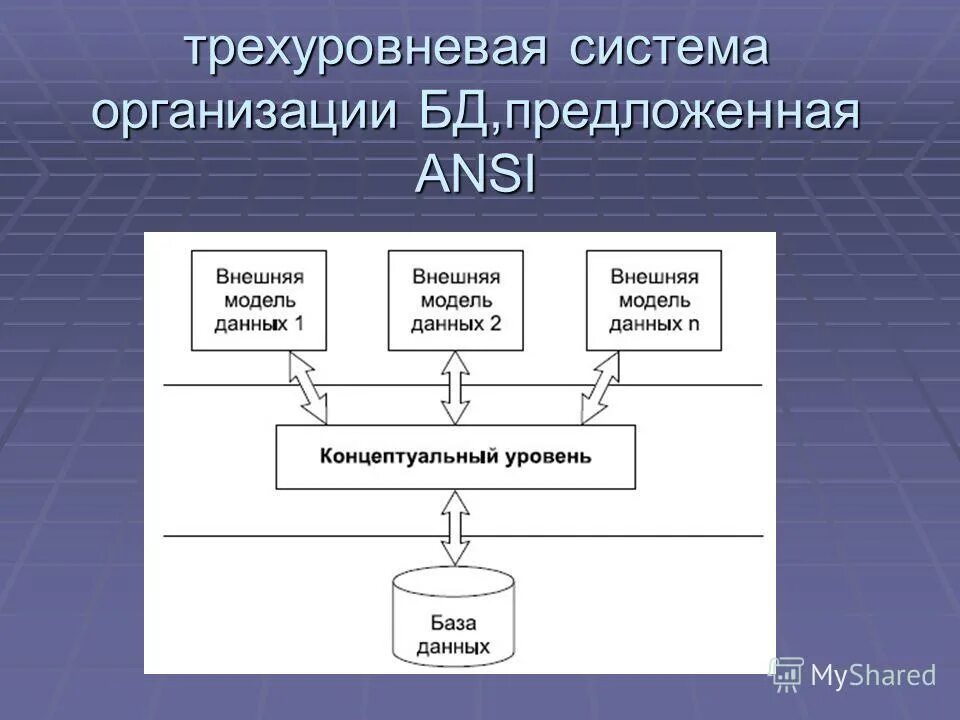 трехуровневая система организации БД,предложенная ANSI

Внешняя модель данных 1

Внешняя модель данных 2

Внешняя модель данных n

Концептуальный уровень

База данных

MyShared